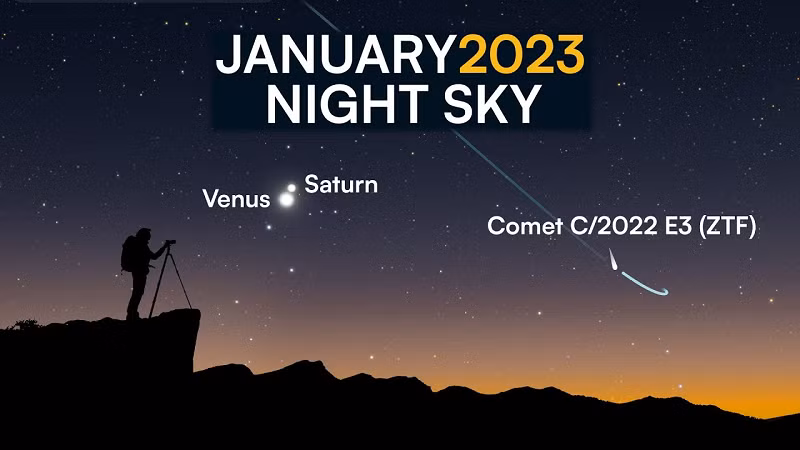 JANUARY2023
NIGHT SKY

Venus
Saturn

Comet C/2022 E3 (ZTF)